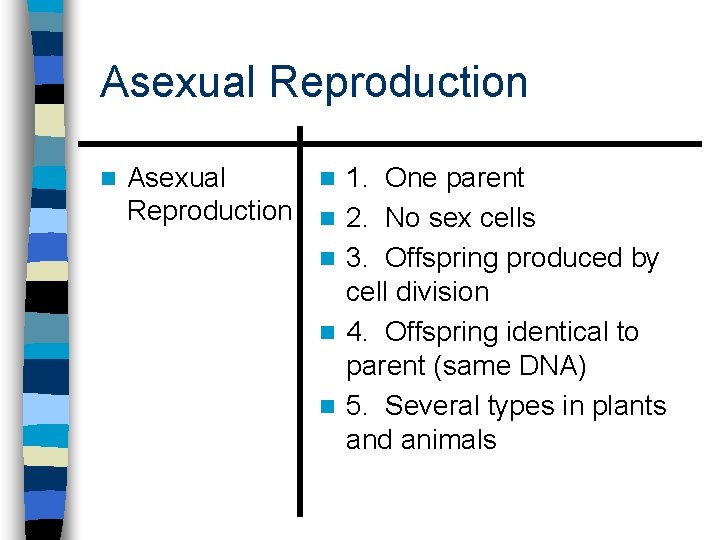 Asexual Reproduction

Asexual Reproduction

1. One parent

2. No sex cells

3. Offspring produced by cell division

4. Offspring identical to parent (same DNA)

5. Several types in plants and animals